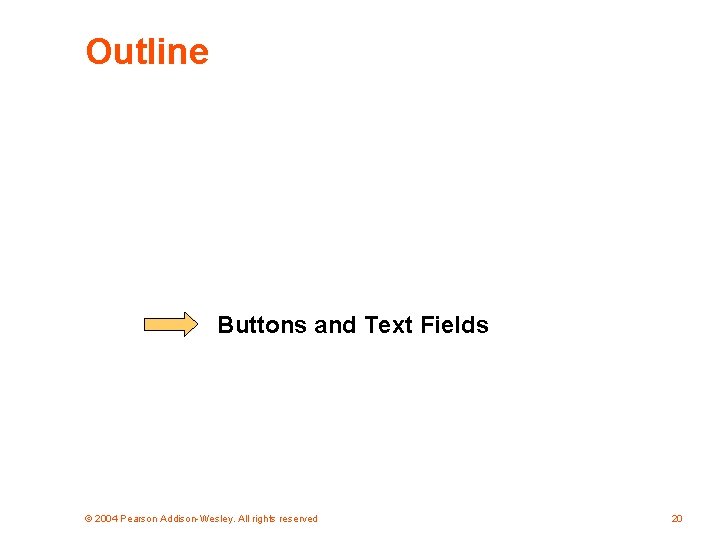 Outline

Buttons and Text Fields

© 2004 Pearson Addison-Wesley. All rights reserved

20